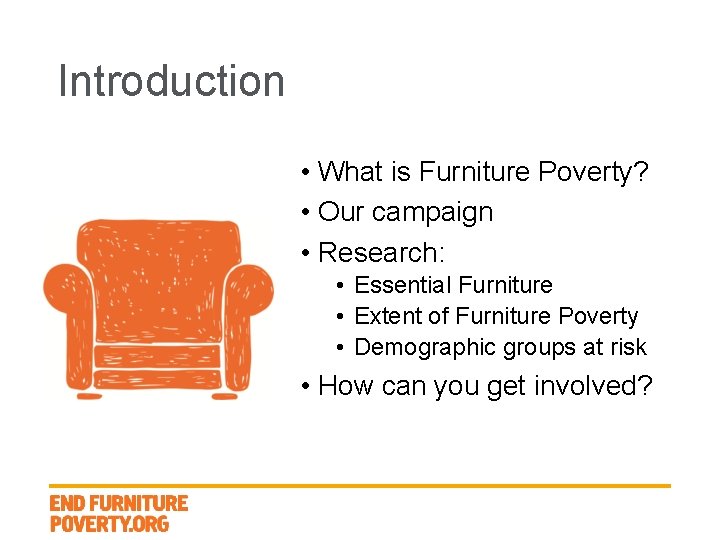 Introduction

• What is Furniture Poverty?
• Our campaign
• Research:
• Essential Furniture
• Extent of Furniture Poverty
• Demographic groups at risk
• How can you get involved?

END FURNITURE
POVERTY.ORG